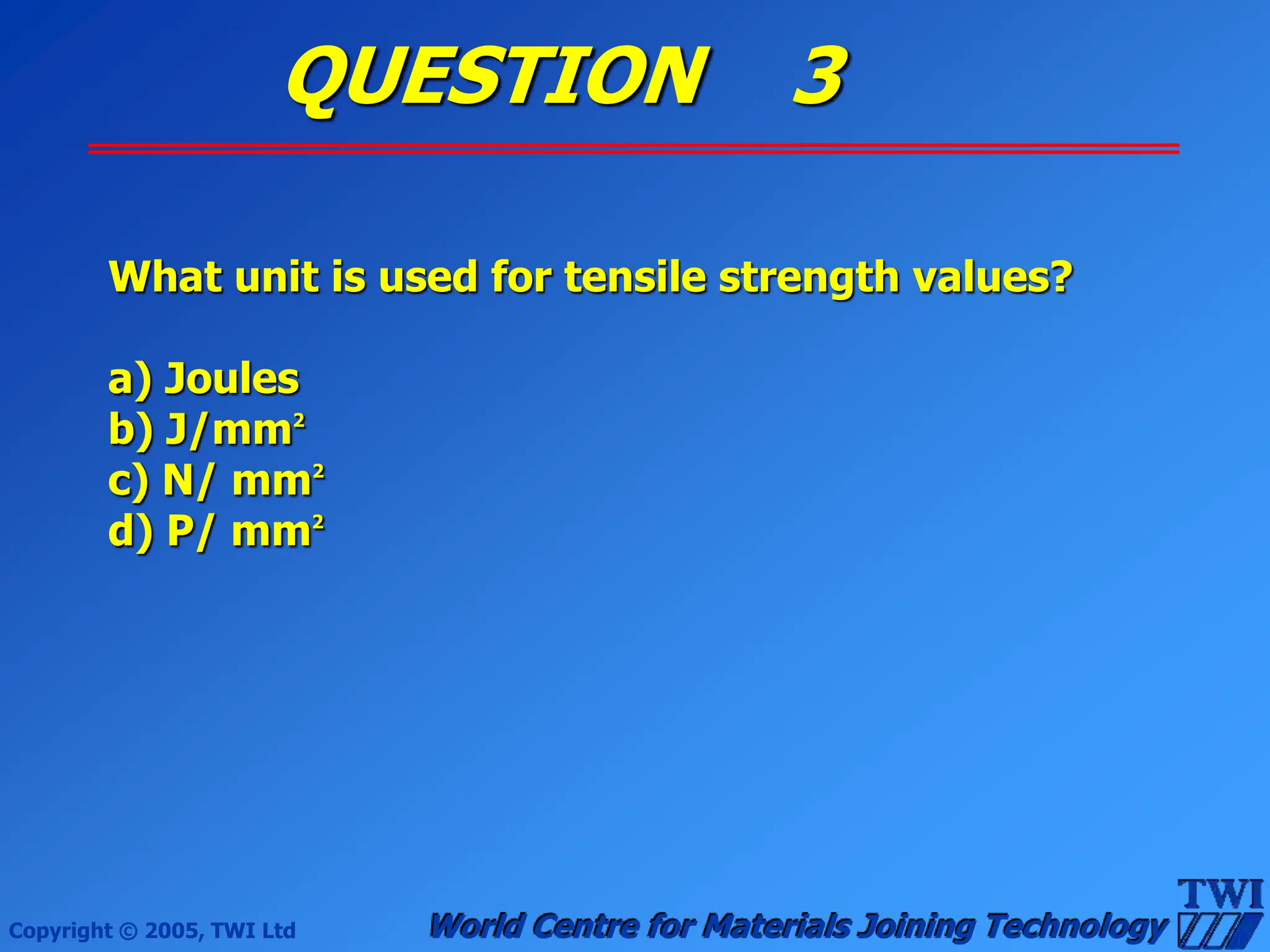 QUESTION 3

What unit is used for tensile strength values?

a) Joules
b) J/mm$^2$
c) N/ mm$^2$
d) P/ mm$^2$

Copyright © 2005, TWI Ltd

World Centre for Materials Joining Technology

TWI